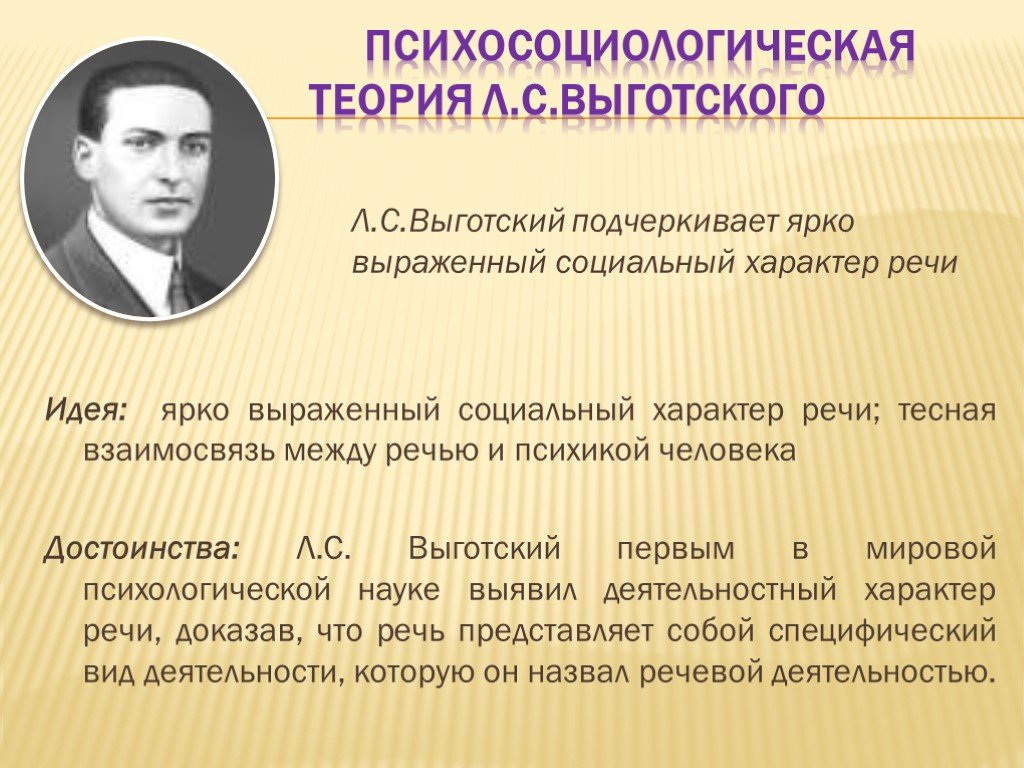 ПСИХОСОЦИОЛОГИЧЕСКАЯ ТЕОРИЯ Л.С.ВЫГОТСКОГО

Л.С.Выготский подчеркивает ярко выраженный социальный характер речи

Идея: ярко выраженный социальный характер речи; тесная взаимосвязь между речью и психикой человека

Достоинства: Л.С. Выготский первым в мировой психологической науке выявил деятельностный характер речи, доказав, что речь представляет собой специфический вид деятельности, которую он назвал речевой деятельностью.